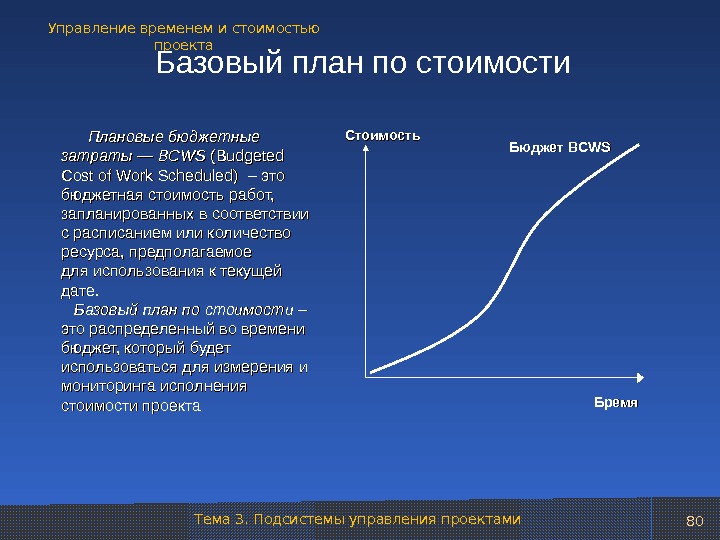 Управление временем и стоимостью проекта

Базовый план по стоимости

Плановые бюджетные затраты — BCWS (Budgeted Cost of Work Scheduled) – это бюджетная стоимость работ, запланированных в соответствии с расписанием или количество ресурса, предполагаемое для использования к текущей дате.

Базовый план по стоимости – это распределенный во времени бюджет, который будет использоваться для измерения и мониторинга исполнения стоимости проекта

Стоимость

Бюджет BCWS

Время

Тема 3. Подсистемы управления проектами

80